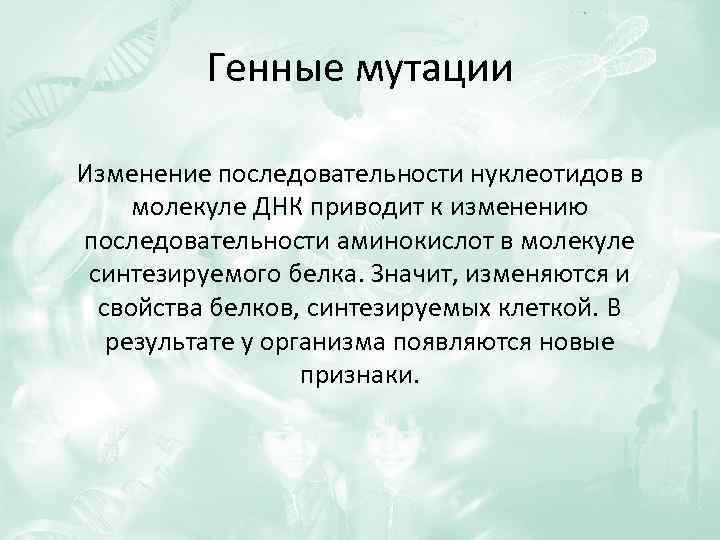 Генные мутации

Изменение последовательности нуклеотидов в молекуле ДНК приводит к изменению последовательности аминокислот в молекуле синтезируемого белка. Значит, изменяются и свойства белков, синтезируемых клеткой. В результате у организма появляются новые признаки.